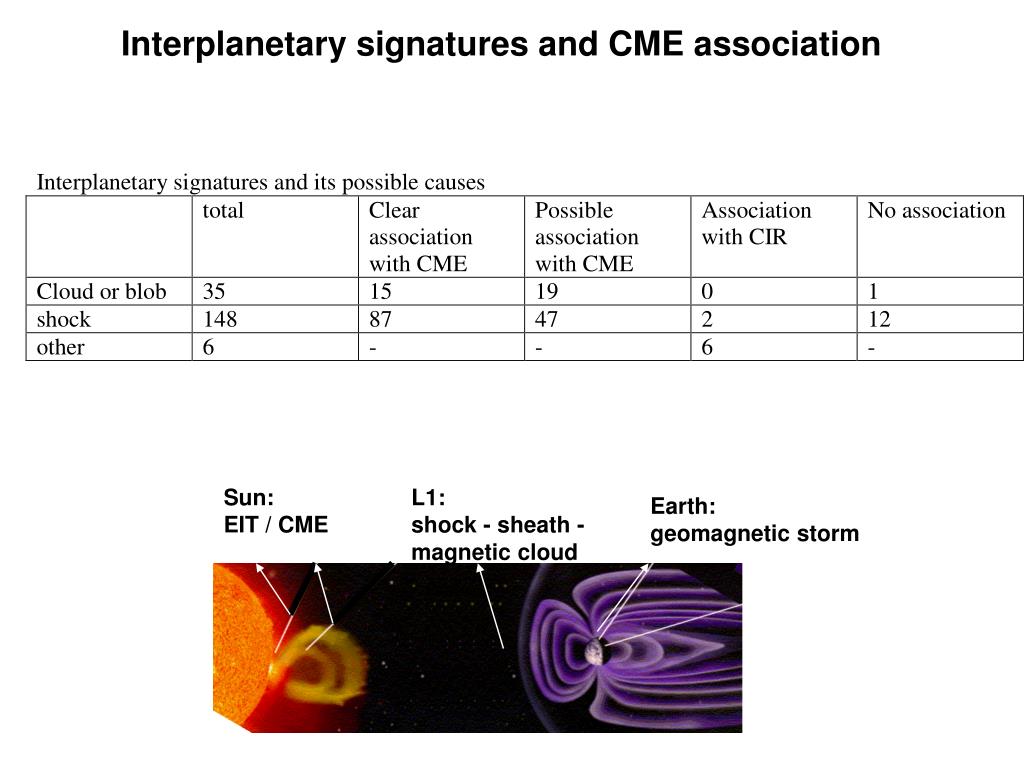 Interplanetary signatures and CME association

Interplanetary signatures and its possible causes

| | total | Clear association with CME | Possible association with CME | Association with CIR | No association |
|---|---|---|---|---|---|
| Cloud or blob | 35 | 15 | 19 | 0 | 1 |
| shock | 148 | 87 | 47 | 2 | 12 |
| other | 6 | - | - | 6 | - |

Sun:
EIT / CME

L1:
shock - sheath - magnetic cloud

Earth:
geomagnetic storm